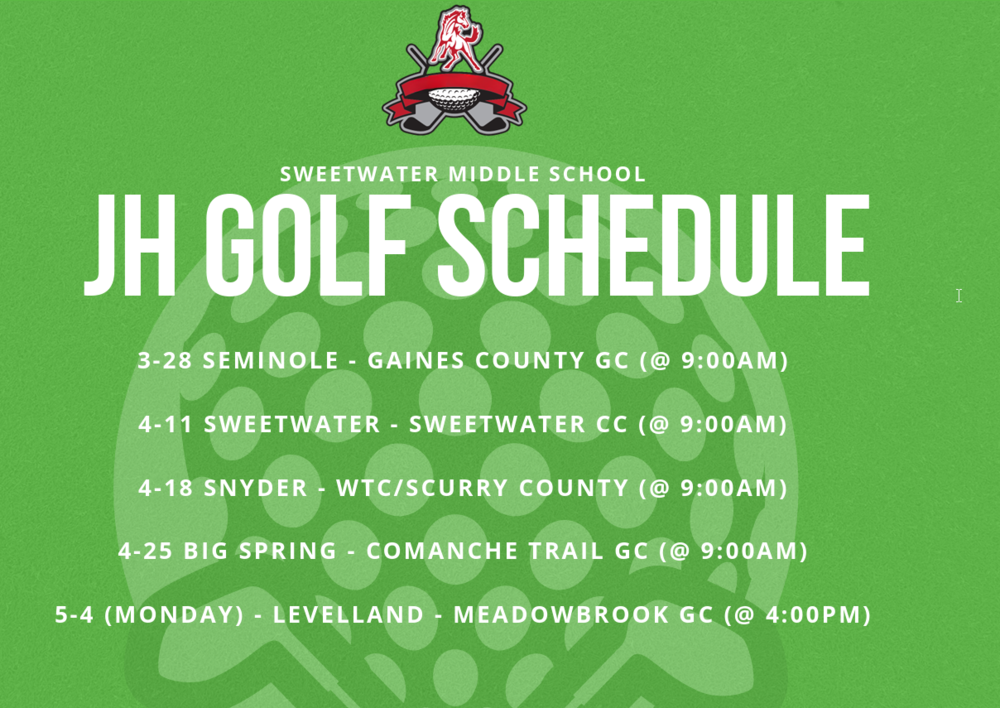 SWEETWATER MIDDLE SCHOOL
JH GOLF SCHEDULE

3-28 SEMINOLE - GAINES COUNTY GC (@ 9:00AM)

4-11 SWEETWATER - SWEETWATER CC (@ 9:00AM)

4-18 SNYDER - WTC/SCURRY COUNTY (@ 9:00AM)

4-25 BIG SPRING - COMANCHE TRAIL GC (@ 9:00AM)

5-4 (MONDAY) - LEVELLAND - MEADOWBROOK GC (@ 4:00PM)